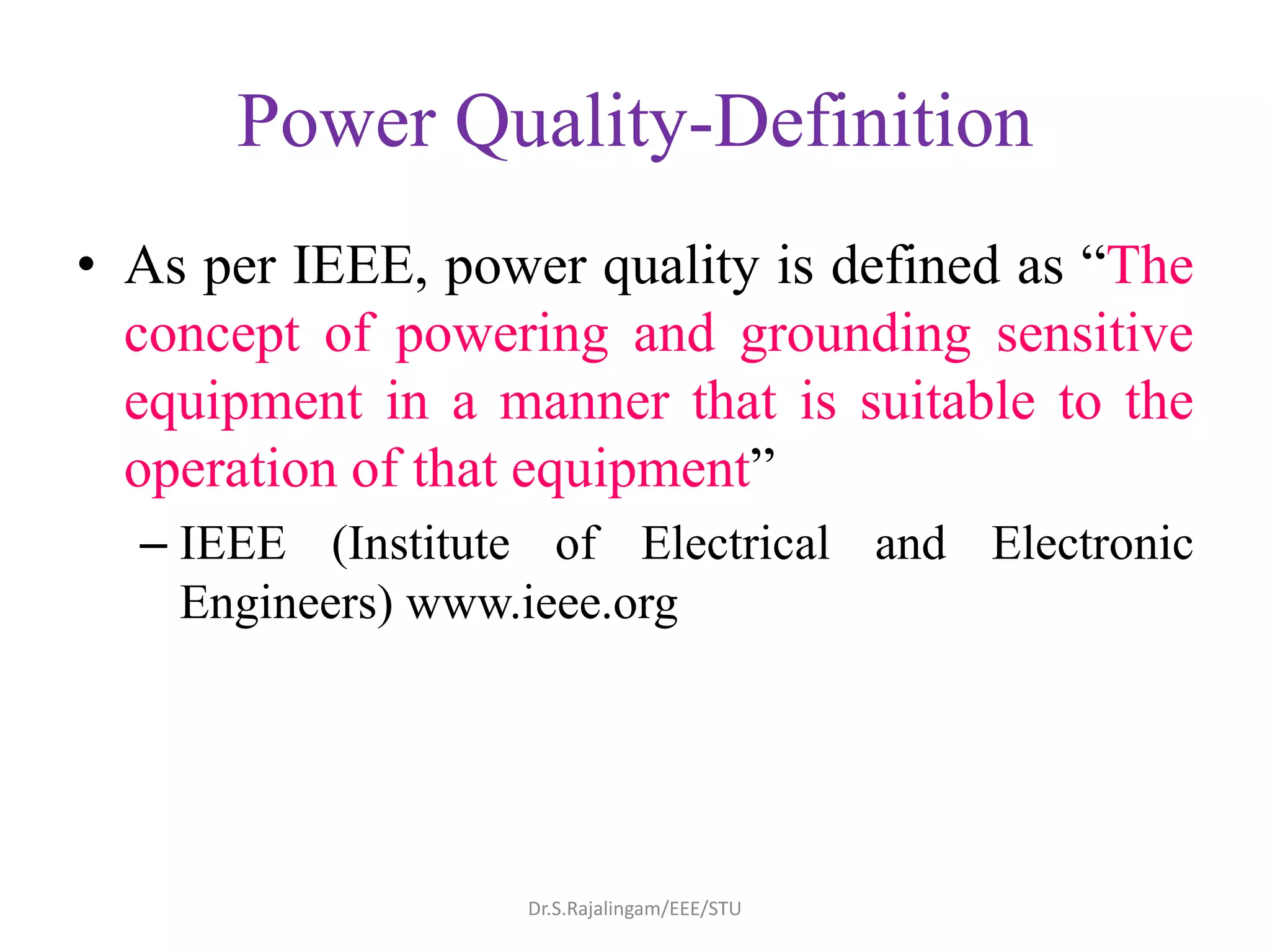 Power Quality-Definition

• As per IEEE, power quality is defined as “The concept of powering and grounding sensitive equipment in a manner that is suitable to the operation of that equipment”

– IEEE (Institute of Electrical and Electronic Engineers) www.ieee.org

Dr.S.Rajalingam/EEE/STU